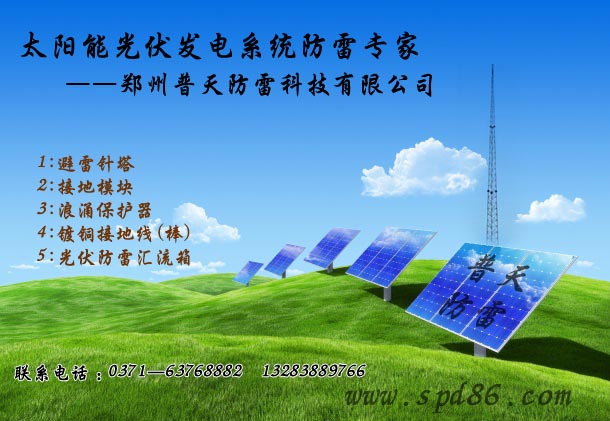 太阳能光伏发电系统防雷专家

——郑州普天防雷科技有限公司

1:避雷针塔
2:接地模块
3:浪涌保护器
4:镀铜接地线(棒)
5:光伏防雷汇流箱

普天
防雷

联系电话:0371—63768882 13283889766

www.spd86.com